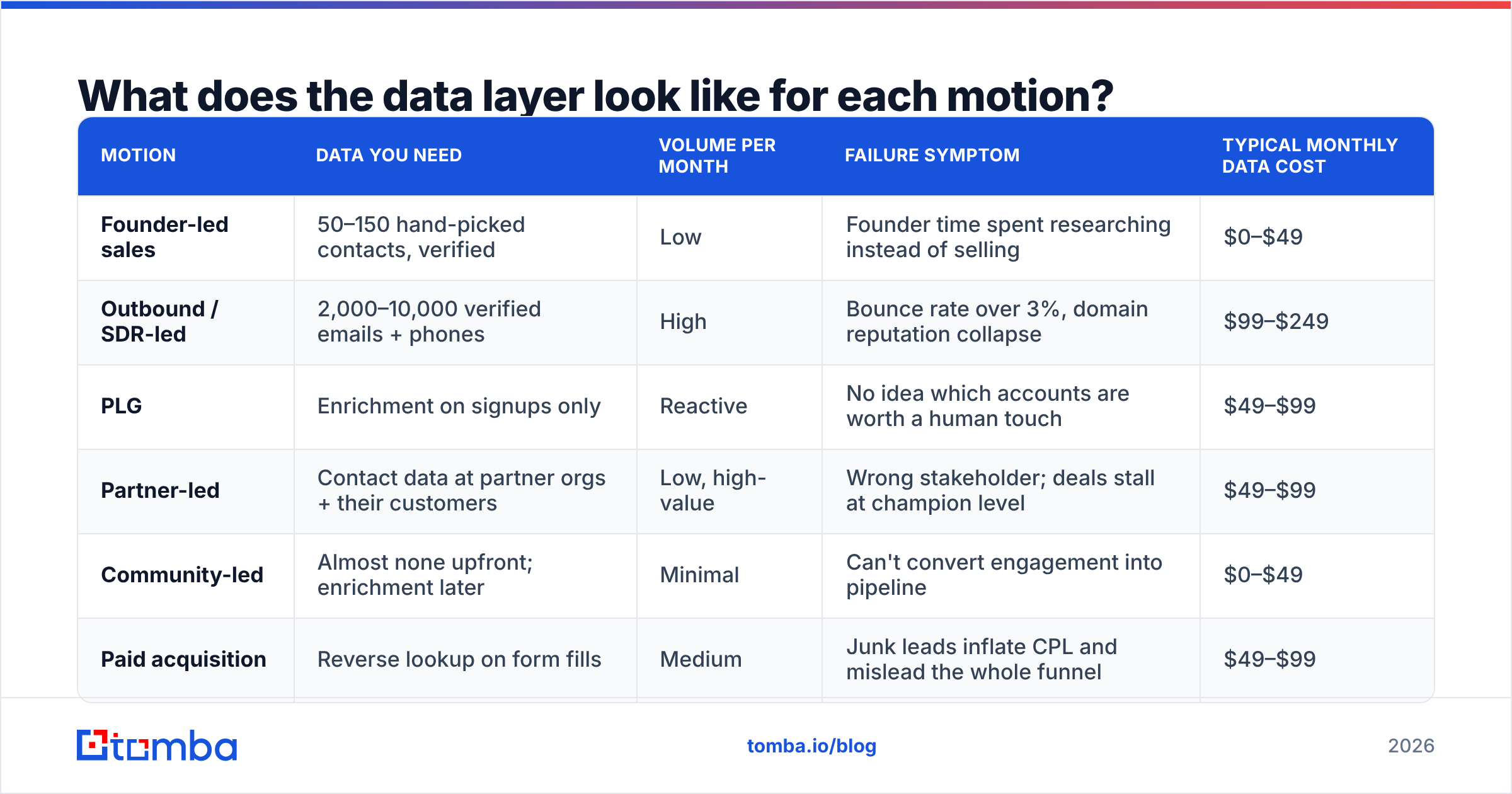 What does the data layer look like for each motion?

| MOTION | DATA YOU NEED | VOLUME PER MONTH | FAILURE SYMPTOM | TYPICAL MONTHLY DATA COST |
|---|---|---|---|---|
| Founder-led sales | 50–150 hand-picked contacts, verified | Low | Founder time spent researching instead of selling | \$0–\$49 |
| Outbound / SDR-led | 2,000–10,000 verified emails + phones | High | Bounce rate over 3%, domain reputation collapse | \$99–\$249 |
| PLG | Enrichment on signups only | Reactive | No idea which accounts are worth a human touch | \$49–\$99 |
| Partner-led | Contact data at partner orgs + their customers | Low, high-value | Wrong stakeholder; deals stall at champion level | \$49–\$99 |
| Community-led | Almost none upfront; enrichment later | Minimal | Can't convert engagement into pipeline | \$0–\$49 |
| Paid acquisition | Reverse lookup on form fills | Medium | Junk leads inflate CPL and mislead the whole funnel | \$49–\$99 |

tomba

tomba.io/blog

2026